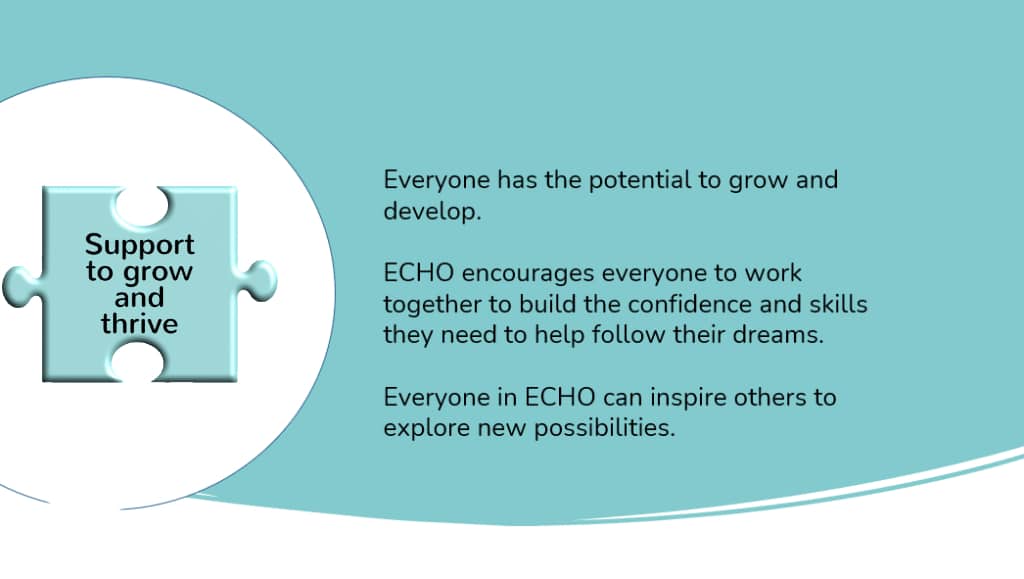 Support to grow and thrive

Everyone has the potential to grow and develop.

ECHO encourages everyone to work together to build the confidence and skills they need to help follow their dreams.

Everyone in ECHO can inspire others to explore new possibilities.